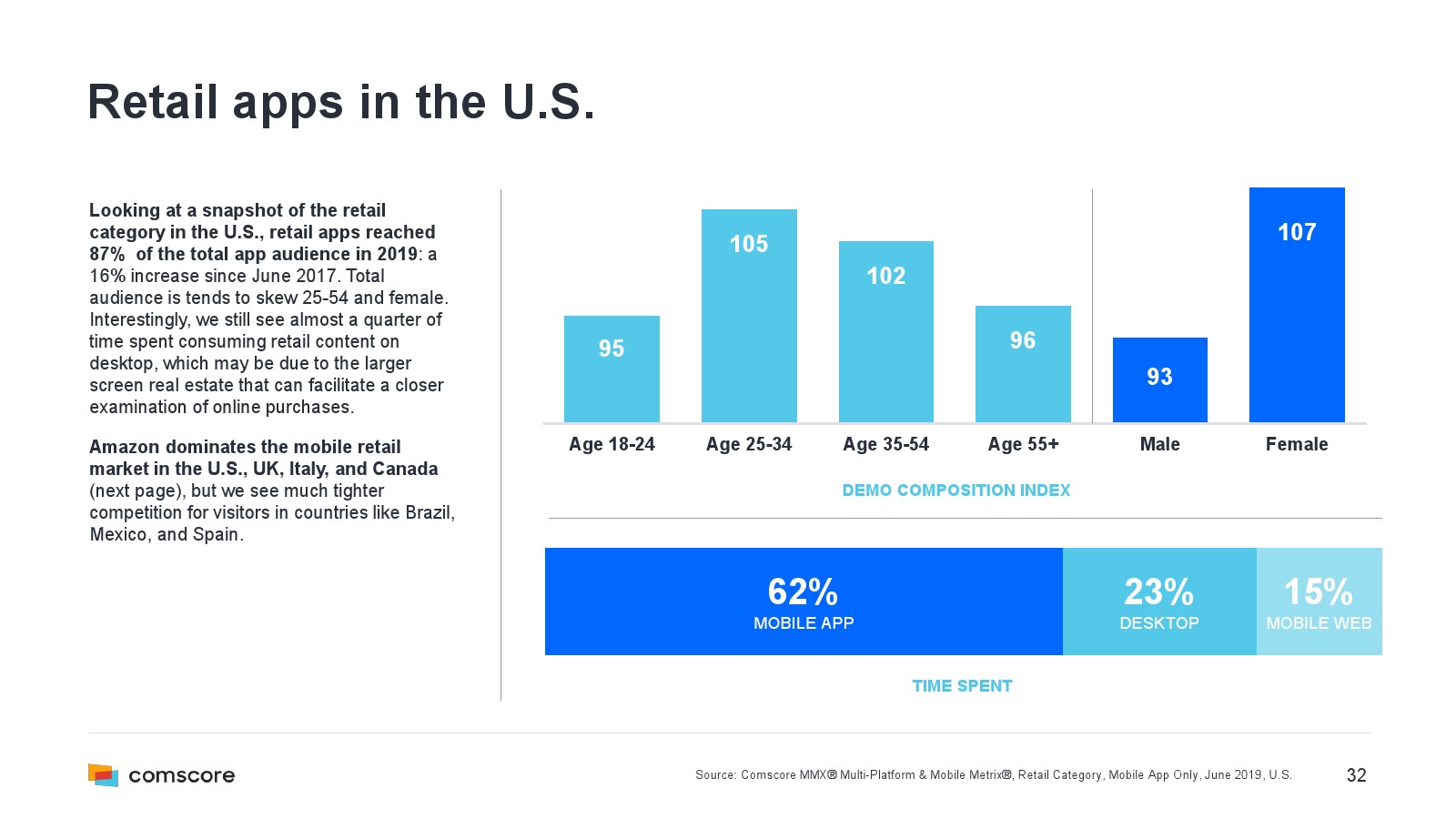 Retail apps in the U.S.

Looking at a snapshot of the retail category in the U.S., retail apps reached 87% of the total app audience in 2019: a 16% increase since June 2017. Total audience is tends to skew 25-54 and female. Interestingly, we still see almost a quarter of time spent consuming retail content on desktop, which may be due to the larger screen real estate that can facilitate a closer examination of online purchases.

Amazon dominates the mobile retail market in the U.S., UK, Italy, and Canada (next page), but we see much tighter competition for visitors in countries like Brazil, Mexico, and Spain.

95
105
102
96
93
107

Age 18-24
Age 25-34
Age 35-54
Age 55+
Male
Female

DEMO COMPOSITION INDEX

62%
MOBILE APP
23%
DESKTOP
15%
MOBILE WEB

TIME SPENT

comscore

Source: Comscore MMX® Multi-Platform & Mobile Metrix®, Retail Category, Mobile App Only, June 2019, U.S.

32